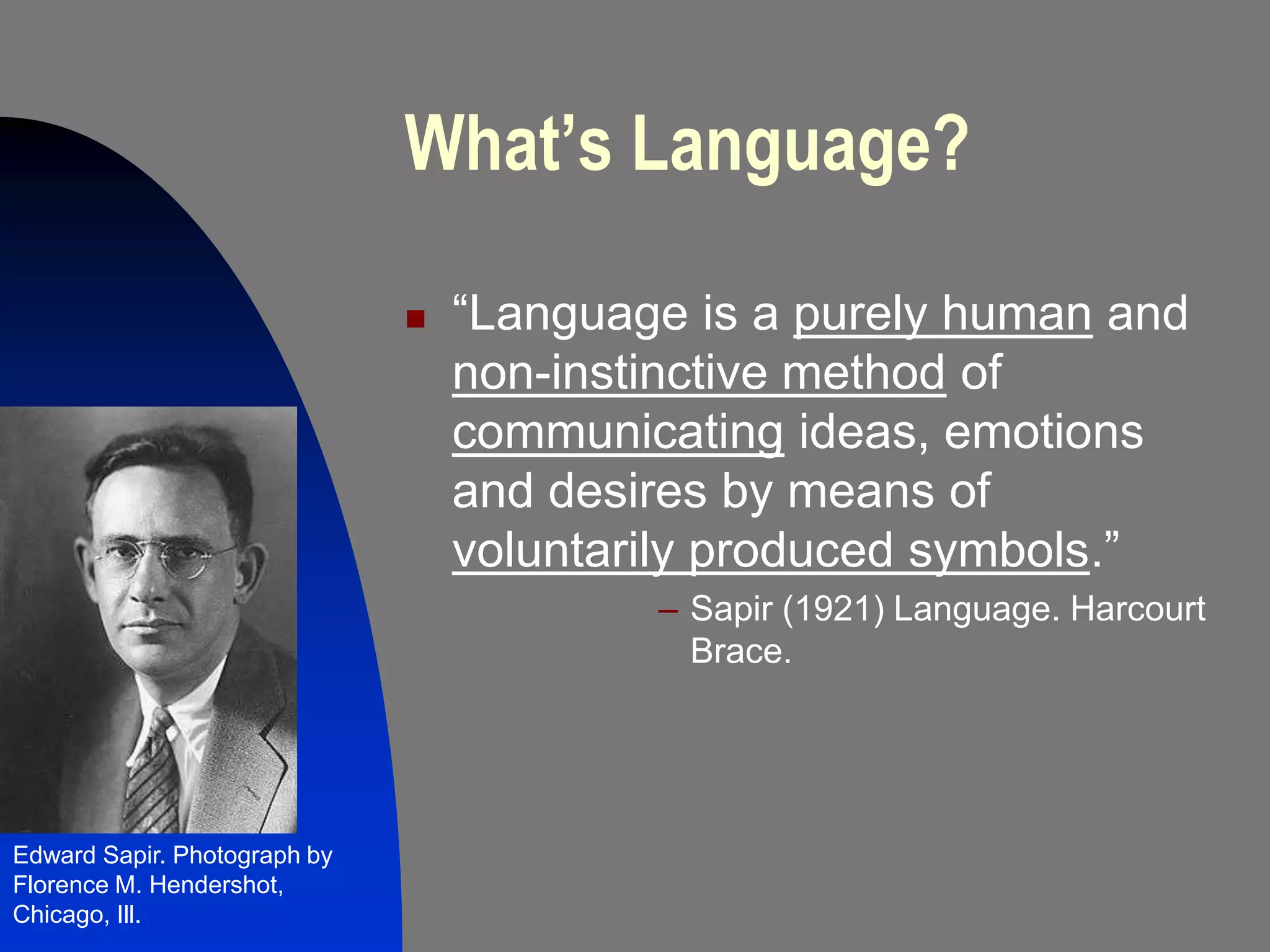 What’s Language?

“Language is a purely human and non-instinctive method of communicating ideas, emotions and desires by means of voluntarily produced symbols.”

– Sapir (1921) Language. Harcourt Brace.

Edward Sapir. Photograph by Florence M. Hendershot, Chicago, Ill.